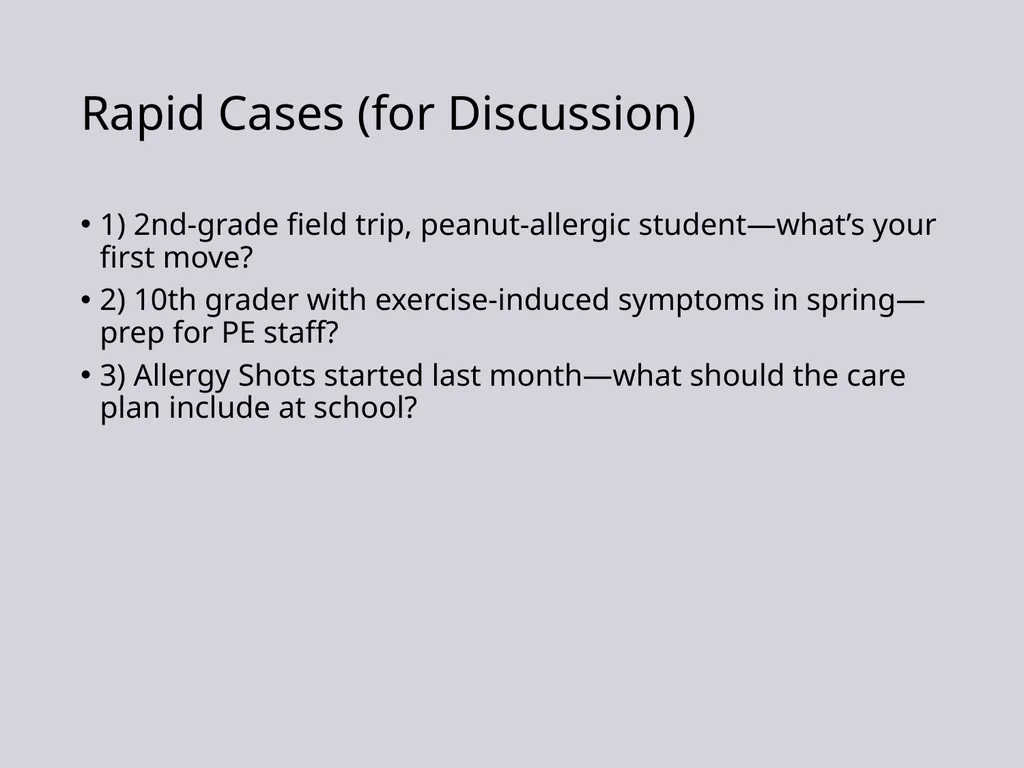 Rapid Cases (for Discussion)

• 1) 2nd-grade field trip, peanut-allergic student—what’s your first move?
• 2) 10th grader with exercise-induced symptoms in spring—prep for PE staff?
• 3) Allergy Shots started last month—what should the care plan include at school?